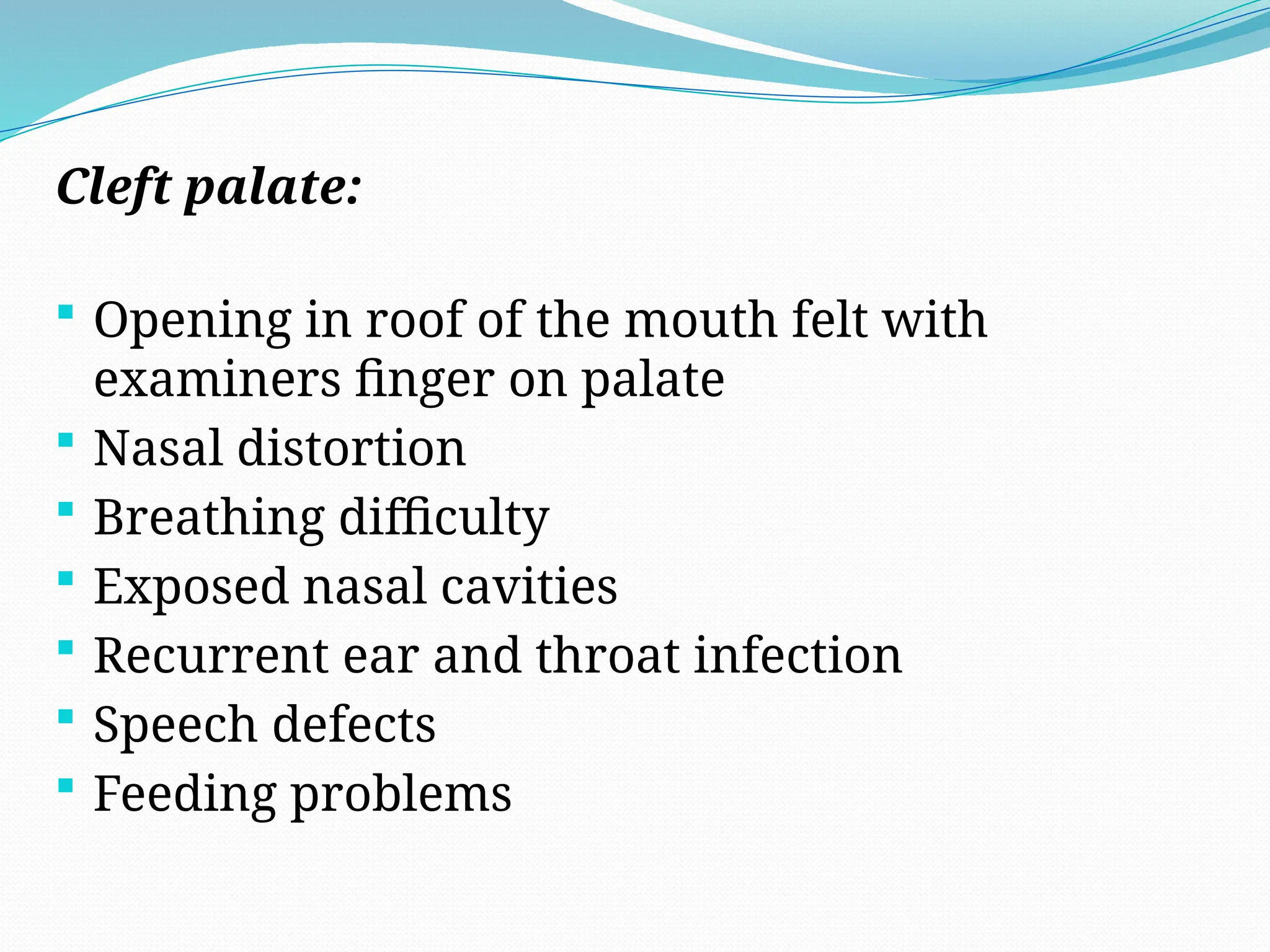 Cleft palate:

- Opening in roof of the mouth felt with examiners finger on palate
- Nasal distortion
- Breathing difficulty
- Exposed nasal cavities
- Recurrent ear and throat infection
- Speech defects
- Feeding problems